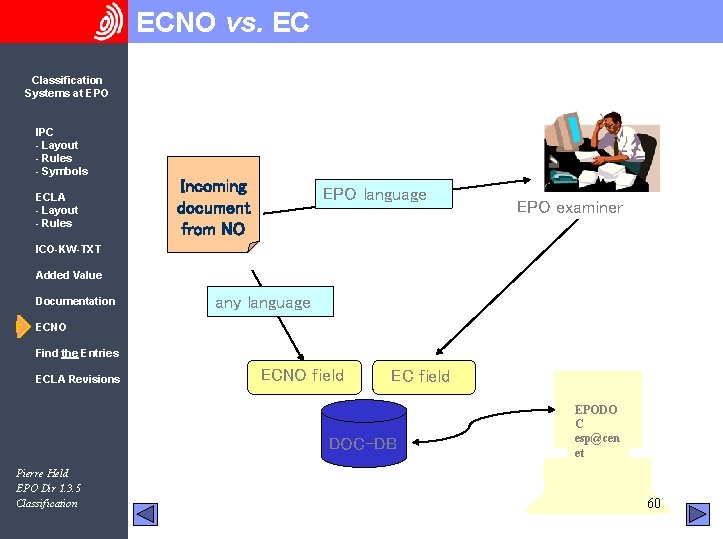 ECNO vs. EC

Classification Systems at EPO

IPC
- Layout
- Rules
- Symbols

ECLA
- Layout
- Rules

ICO-KW-TXT

Added Value

Documentation

ECNO

Find the Entries

ECLA Revisions

Pierre Held
EPO Dir 1.3.5
Classification

Incoming document from NO

EPO language

EPO examiner

any language

ECNO field

EC field

DOC-DB

EPODOC
esp@cenet

60